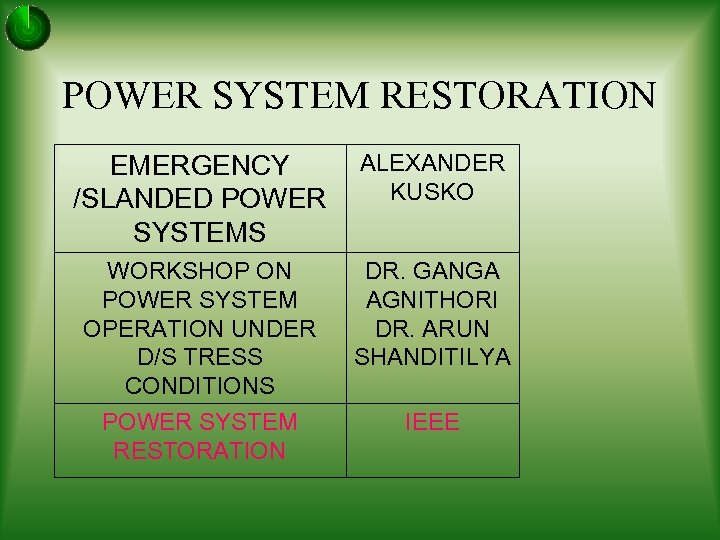 POWER SYSTEM RESTORATION

| EMERGENCY /SLANDED POWER SYSTEMS | ALEXANDER KUSKO |
|---|---|
| WORKSHOP ON POWER SYSTEM OPERATION UNDER D/S TRESS CONDITIONS | DR. GANGA AGNITHORI DR. ARUN SHANDITILYA |
| POWER SYSTEM RESTORATION | IEEE |